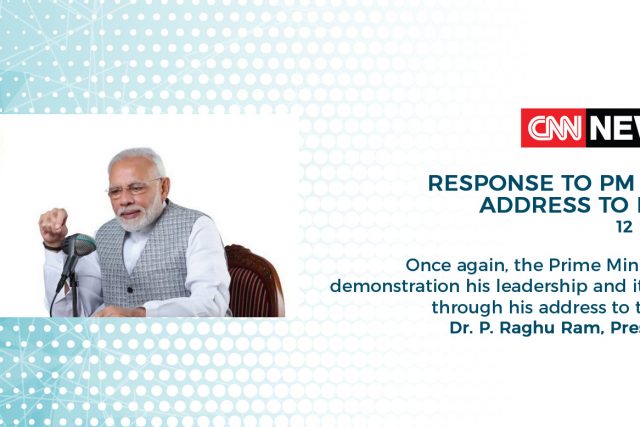 CNN NEW

RESPONSE TO PM
ADDRESS TO
12

Once again, the Prime Min
demonstration his leadership and it
through his address to t
Dr. P. Raghu Ram, Pres